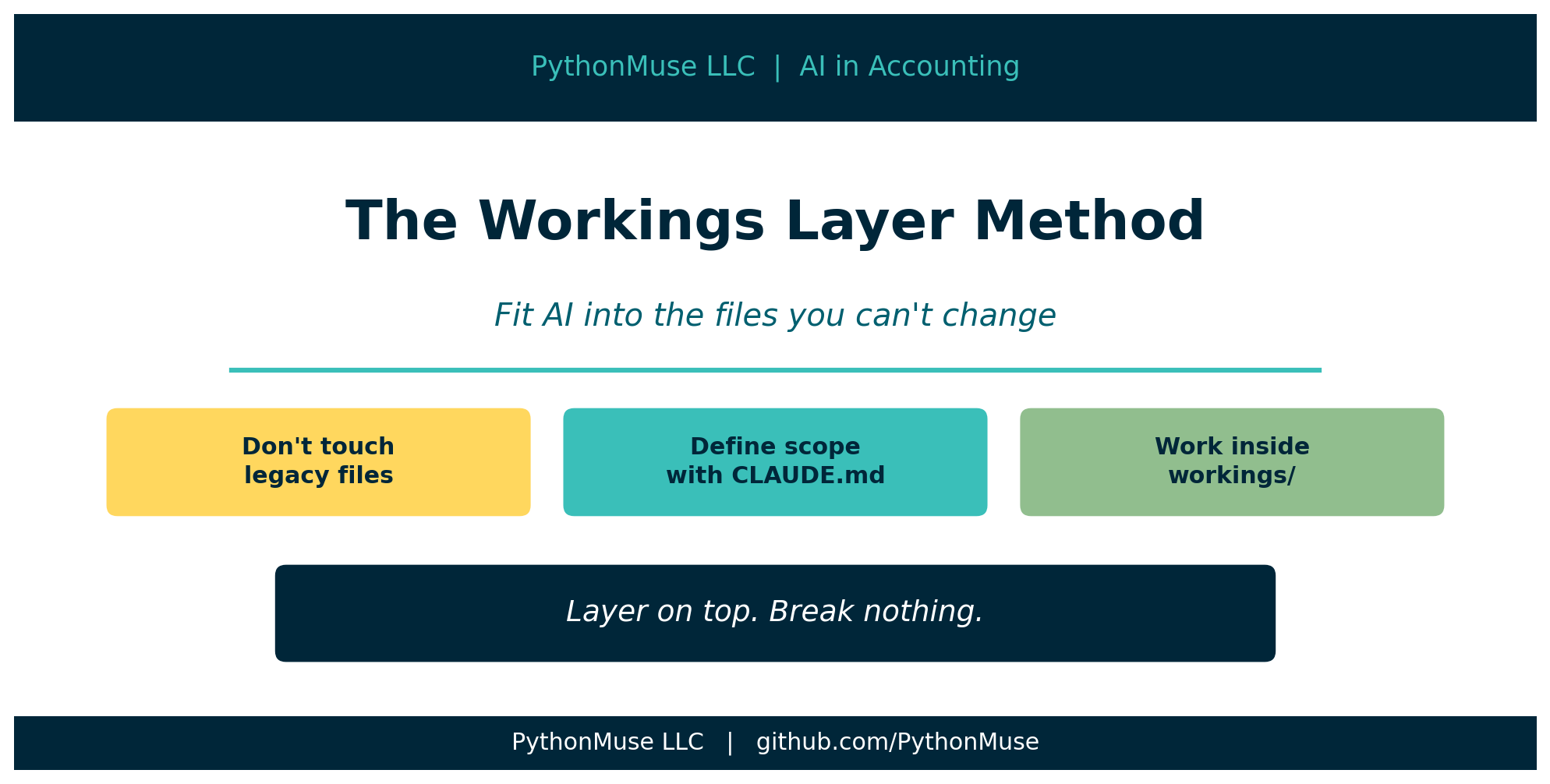 PythonMuse LLC | AI in Accounting

The Workings Layer Method

Fit AI into the files you can't change

Don't touch legacy files

Define scope with CLAUDE.md

Work inside workings/

Layer on top. Break nothing.

PythonMuse LLC | github.com/PythonMuse